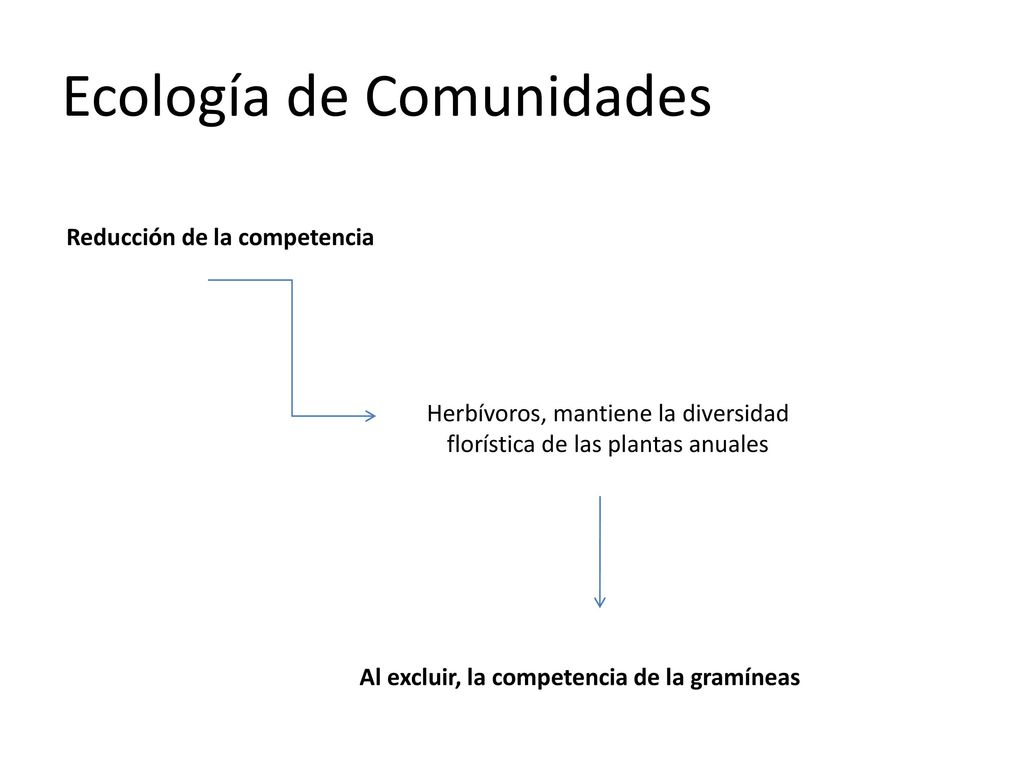 Ecología de Comunidades

Reducción de la competencia

Herbívoros, mantiene la diversidad florística de las plantas anuales

Al excluir, la competencia de la gramíneas